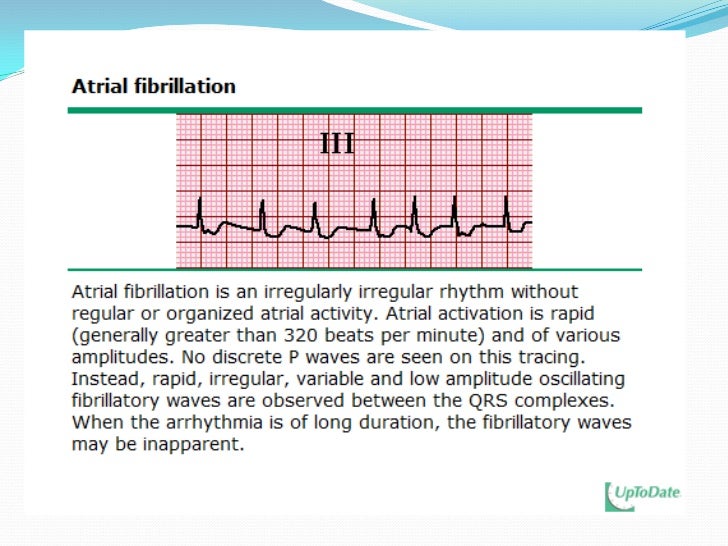 Atrial fibrillation

III

Atrial fibrillation is an irregularly irregular rhythm without regular or organized atrial activity. Atrial activation is rapid (generally greater than 320 beats per minute) and of various amplitudes. No discrete P waves are seen on this tracing. Instead, rapid, irregular, variable and low amplitude oscillating fibrillatory waves are observed between the QRS complexes. When the arrhythmia is of long duration, the fibrillatory waves may be inapparent.

UpToDate